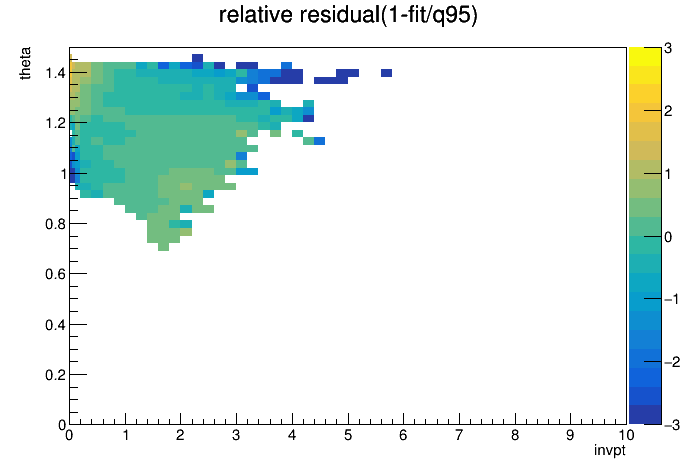 relative residual(1-fit/q95)

theta

1.4
1.2
1
0.8
0.6
0.4
0.2
0

0 1 2 3 4 5 6 7 8 9 10

invpt

3
2
1
0
−1
−2
−3